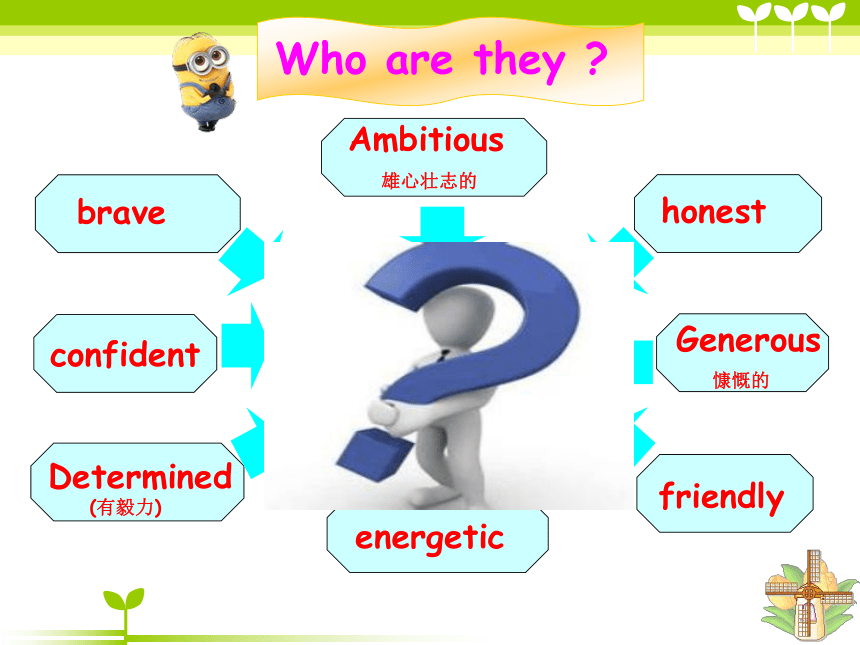 Who are they ?

Ambitious
雄心壮志的

brave

honest

confident

Generous
慷慨的

Determined
(有毅力)

friendly

energetic